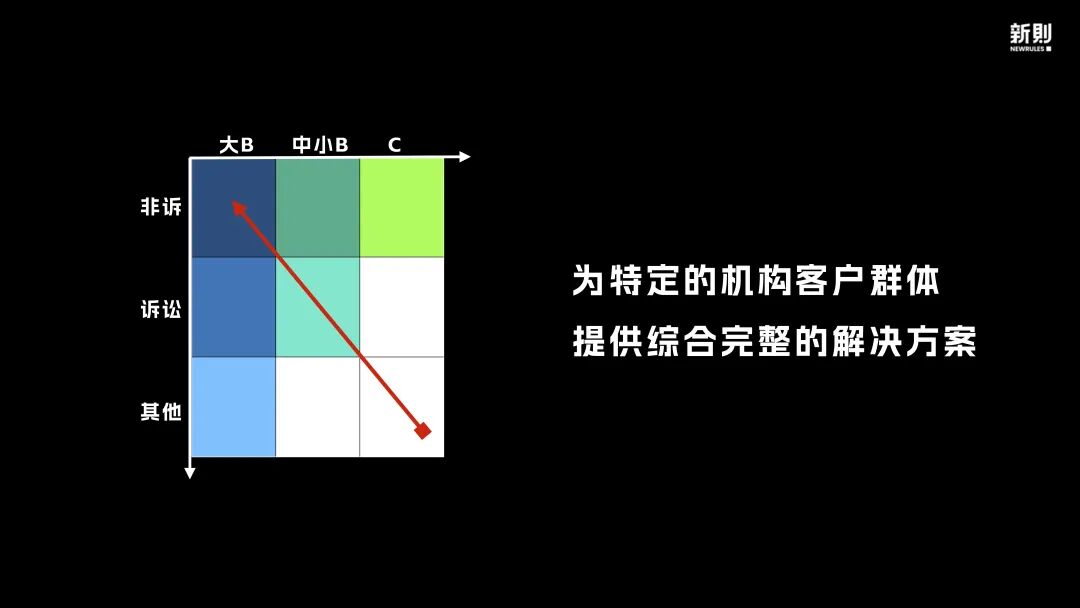 新則
NEWRULES

大B
中小B
C

非诉
诉讼
其他

为特定的机构客户群体

提供综合完整的解决方案